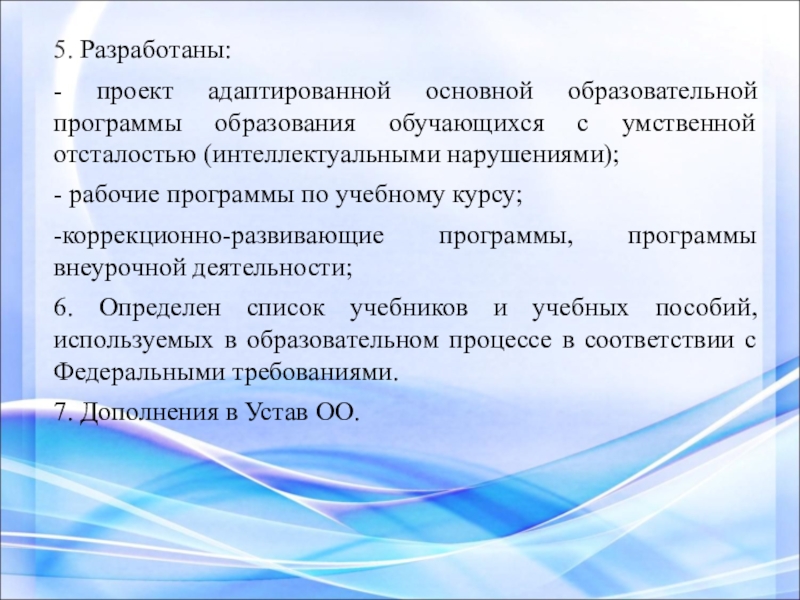 5. Разработаны:

- проект адаптированной основной образовательной программы образования обучающихся с умственной отсталостью (интеллектуальными нарушениями);

- рабочие программы по учебному курсу;

-коррекционно-развивающие программы, программы внеурочной деятельности;

6. Определен список учебников и учебных пособий, используемых в образовательном процессе в соответствии с Федеральными требованиями.

7. Дополнения в Устав ОО.